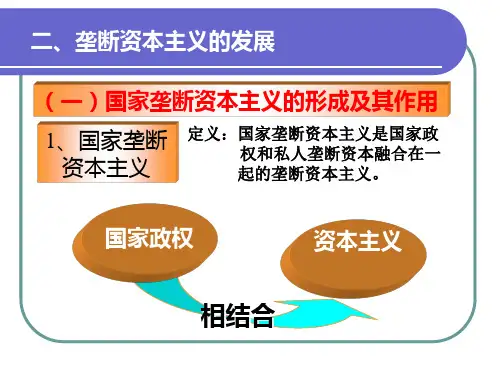 二、垄断资本主义的发展

（一）国家垄断资本主义的形成及其作用

1、国家垄断资本主义

定义：国家垄断资本主义是国家政权和私人垄断资本融合在一起的垄断资本主义。

国家政权

资本主义

相结合